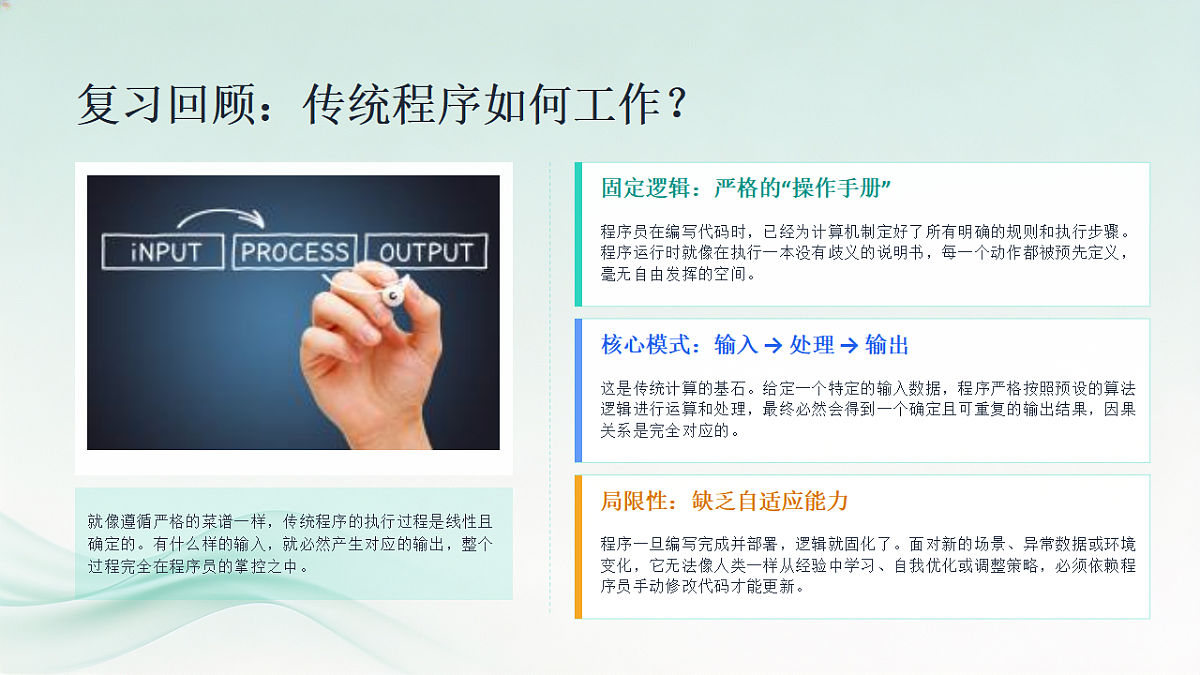 复习回顾：传统程序如何工作？

iNPUT PROCESS OUTPUT

就像遵循严格的菜谱一样，传统程序的执行过程是线性且确定的。有什么样的输入，就必然产生对应的输出，整个过程完全在程序员的掌控之中。

固定逻辑：严格的“操作手册”

程序员在编写代码时，已经为计算机制定好了所有明确的规则和执行步骤。程序运行时就像在执行一本没有歧义的说明书，每一个动作都被预先定义，毫无自由发挥的空间。

核心模式：输入 → 处理 → 输出

这是传统计算的基石。给定一个特定的输入数据，程序严格按照预设的算法逻辑进行运算和处理，最终必然会得到一个确定且可重复的输出结果，因果关系是完全对应的。

局限性：缺乏自适应能力

程序一旦编写完成并部署，逻辑就固化了。面对新的场景、异常数据或环境变化，它无法像人类一样从经验中学习、自我优化或调整策略，必须依赖程序员手动修改代码才能更新。